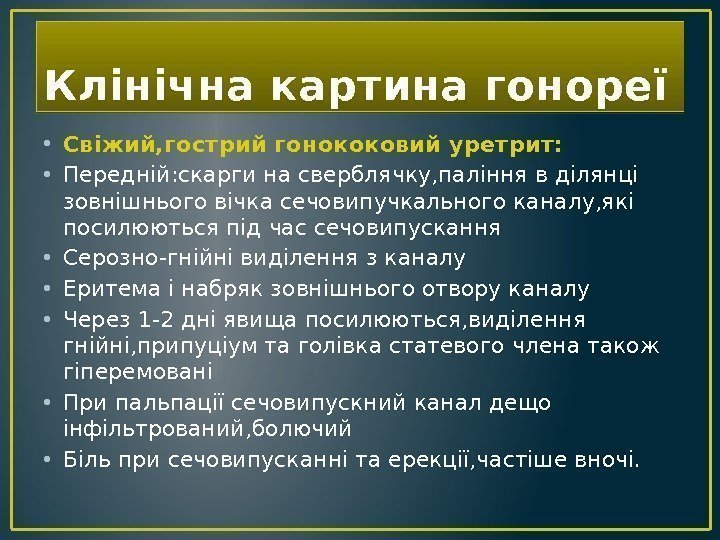 Клінічна картина гонореї

• Свіжий,гострий гонококовий уретрит:
• Передній:скарги на сверблячку,паління в ділянці зовнішнього вічка сечовипучкального каналу,які посилюються під час сечовипускання
• Серозно-гнійні виділення з каналу
• Еритема і набряк зовнішнього отвору каналу
• Через 1-2 дні явища посилюються,виділення гнійні,припуціум та голівка статевого члена також гіперемовані
• При пальпації сечовипускний канал дещо інфільтрований,болючий
• Біль при сечовипусканні та ерекції,частіше вночі.